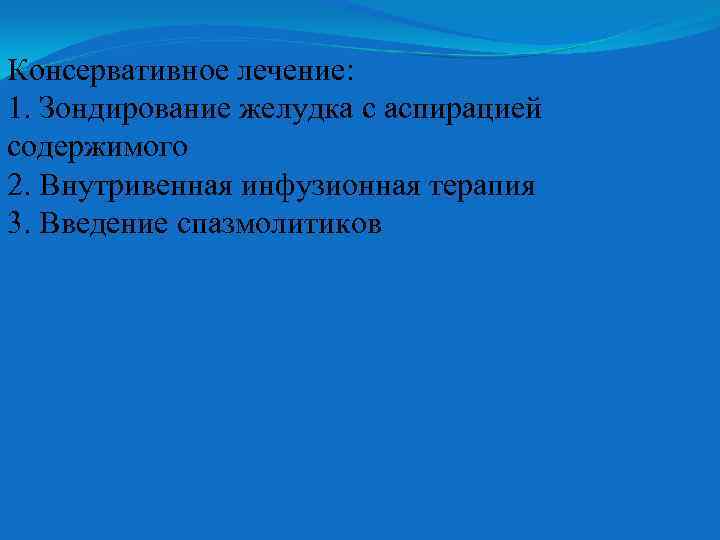 Консервативное лечение:
1. Зондирование желудка с аспирацией содержимого
2. Внутривенная инфузионная терапия
3. Введение спазмолитиков